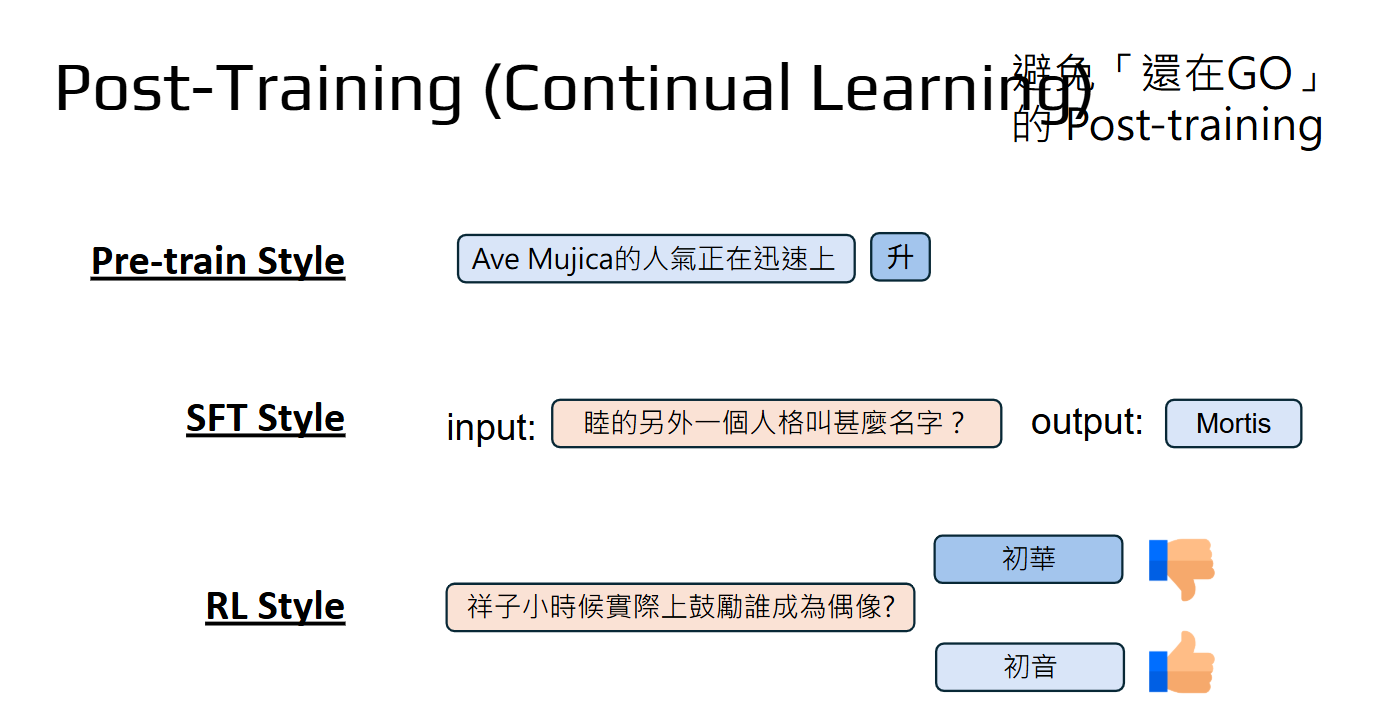 Post-Training (Continual Learning)

避免「還在GO」的Post-training

Pre-train Style

Ave Mujica的人氣正在迅速上

升

SFT Style

input:

睦的另外一個人格叫甚麼名字？

output:

Mortis

RL Style

祥子小時候實際上鼓勵誰成為偶像?

初華

初音